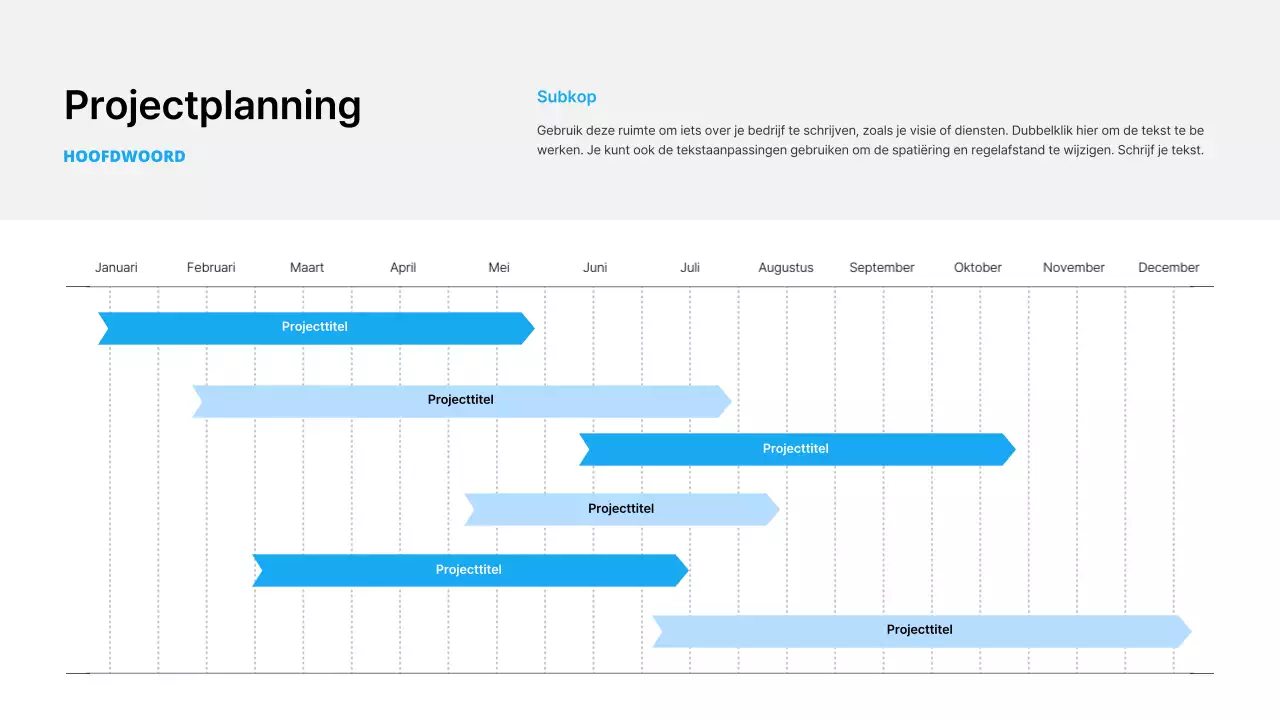 Projectplanning

HOOFDWOORD

Subkop

Gebruik deze ruimte om iets over je bedrijf te schrijven, zoals je visie of diensten. Dubbelklik hier om de tekst te be werken. Je kunt ook de tekstaanpassingen gebruiken om de spatiëring en regelafstand te wijzigen. Schrijf je tekst.

Januari Februari Maart April Mei Juni Juli Augustus September Oktober November December

Projecttitel

Projecttitel

Projecttitel

Projecttitel

Projecttitel

Projecttitel